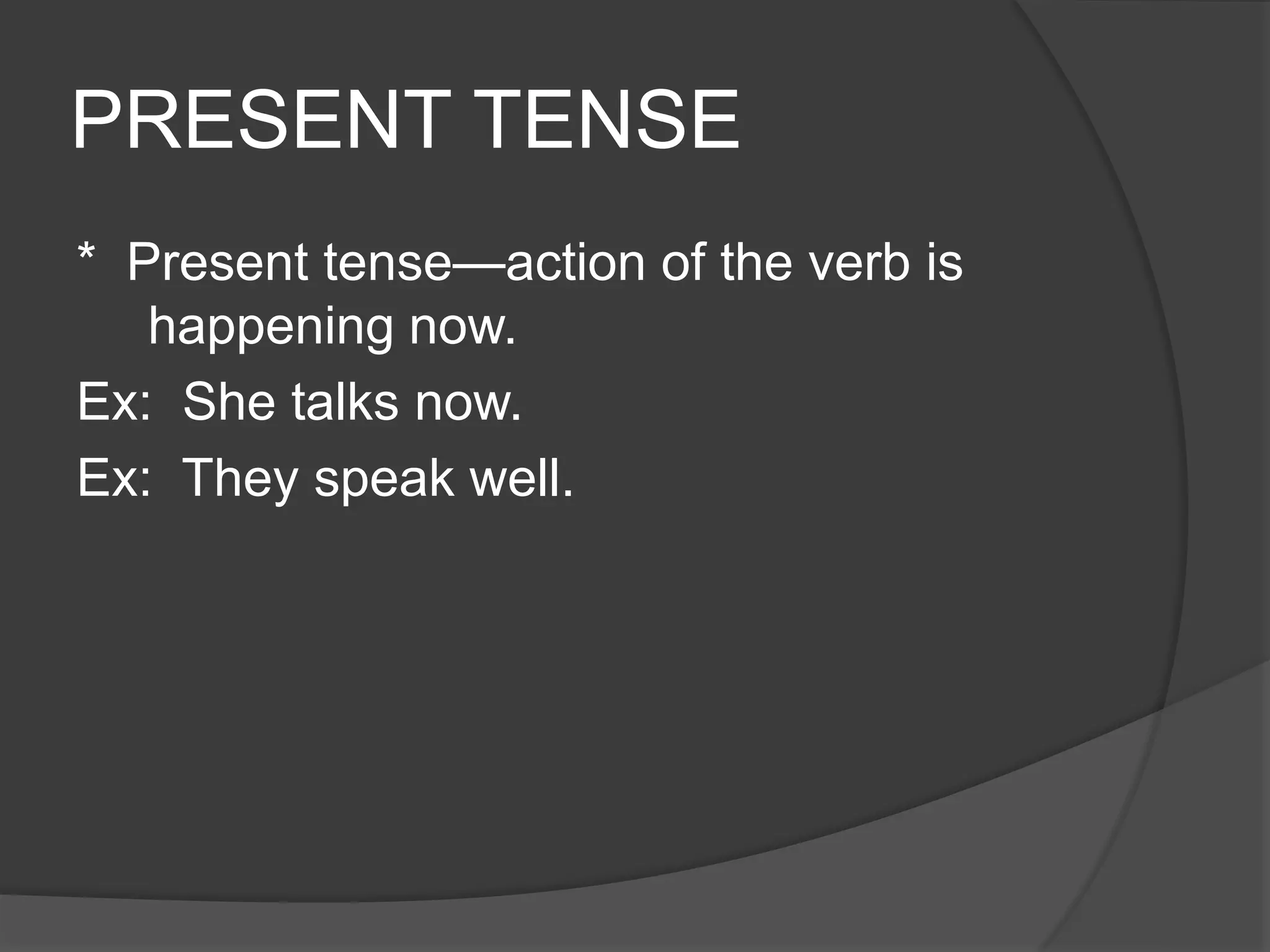 PRESENT TENSE

* Present tense—action of the verb is happening now.

Ex: She talks now.

Ex: They speak well.